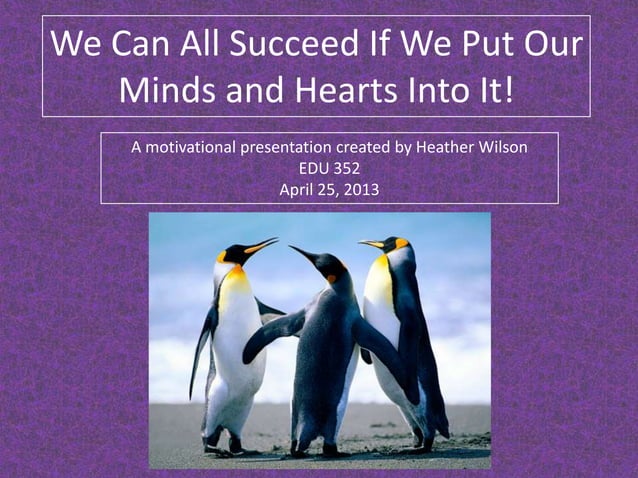 We Can All Succeed If We Put Our Minds and Hearts Into It!

A motivational presentation created by Heather Wilson
EDU 352
April 25, 2013